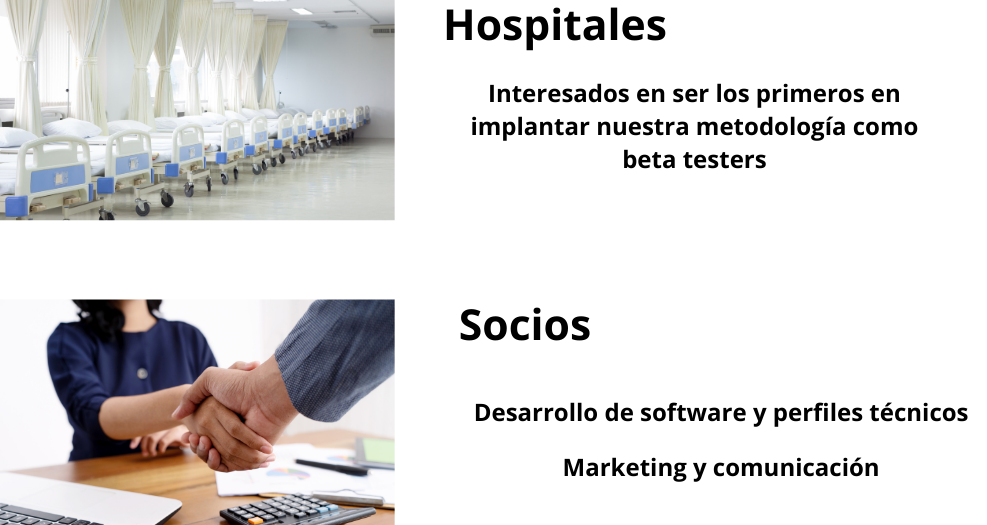 Hospitales

Interesados en ser los primeros en implantar nuestra metodología como beta testers

Socios

Desarrollo de software y perfiles técnicos

Marketing y comunicación